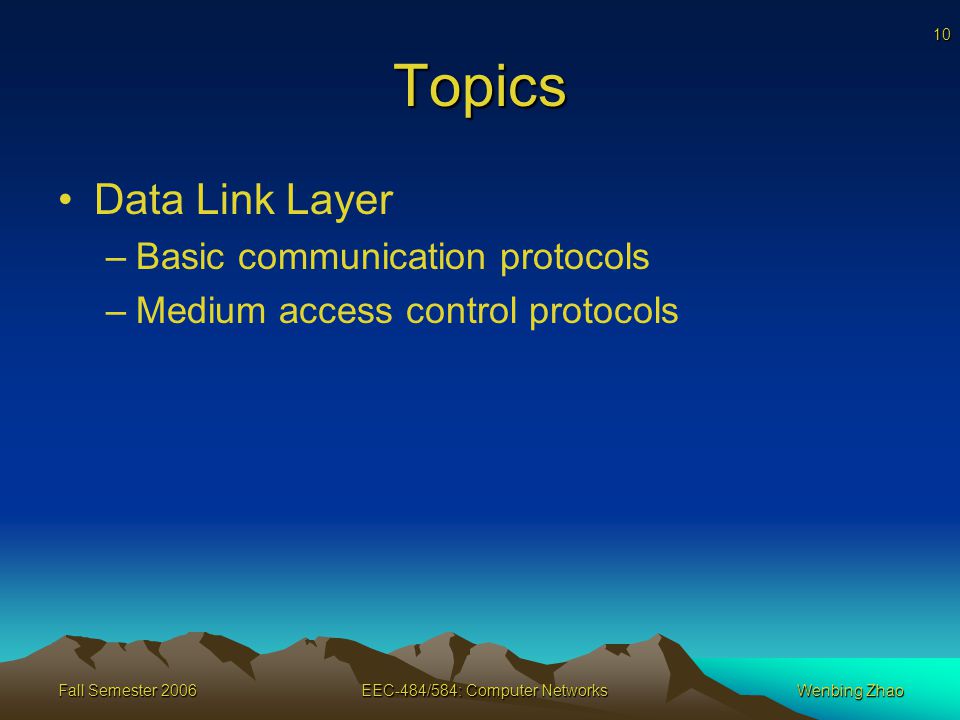 10

Topics

• Data Link Layer
– Basic communication protocols
– Medium access control protocols

Fall Semester 2006

EEC-484/584: Computer Networks

Wenbing Zhao